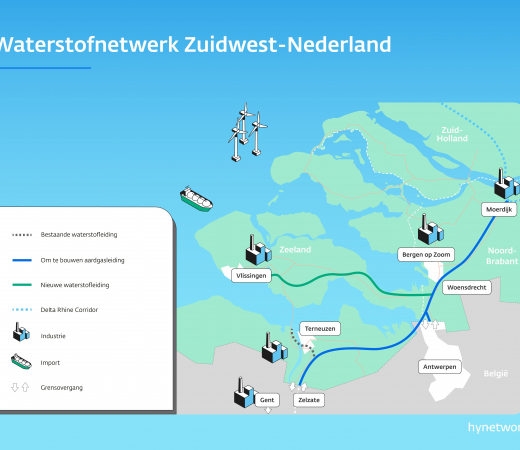 Waterstofnetwerk Zuidwest-Nederland

Bestaande waterstofleiding
Om te bouwen aardgasleiding
Nieuwe waterstofleiding
Delta Rhine Corridor
Industrie
Import
Grensovergang

Zuid-Holland
Moerdijk
Zeeland
Bergen op Zoom
Noord-Brabant
Vlissingen
Woensdrecht
Terneuzen
Antwerpen
België
Gent
Zelzate

hynetwor